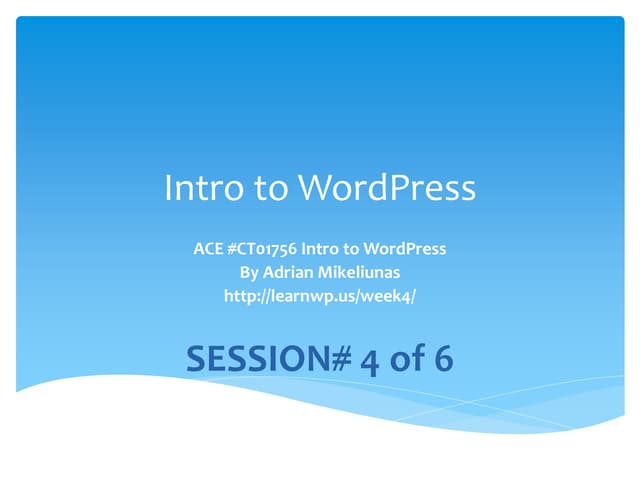 Intro to WordPress

ACE #CT01756 Intro to WordPress
By Adrian Mikeliunas
http://learnwp.us/week4/

SESSION# 4 of 6